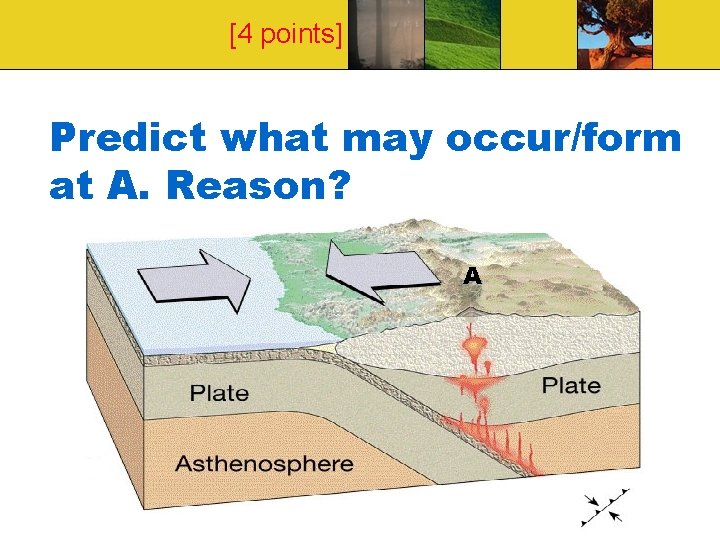 [4 points]

Predict what may occur/form at A. Reason?

A

Plate

Plate

Asthenosphere